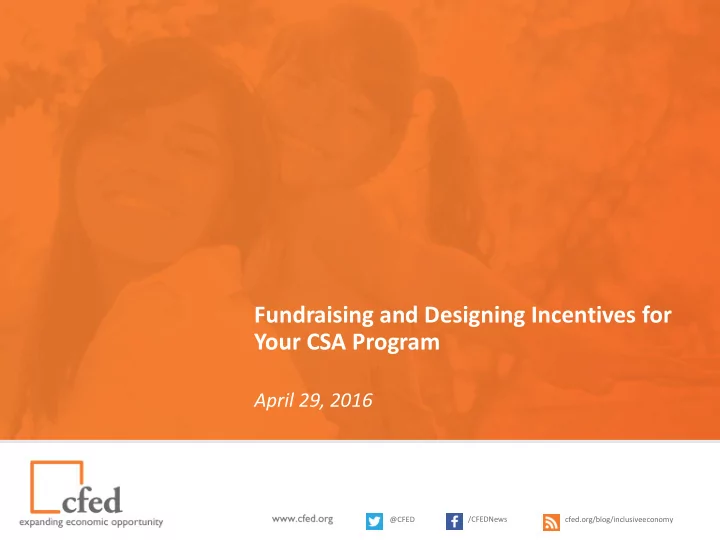 Fundraising and Designing Incentives for Your CSA Program

April 29, 2016

cfed
expanding economic opportunity

www.cfed.org

@CFED

/CFEDNews

cfed.org/blog/inclusiveeconomy